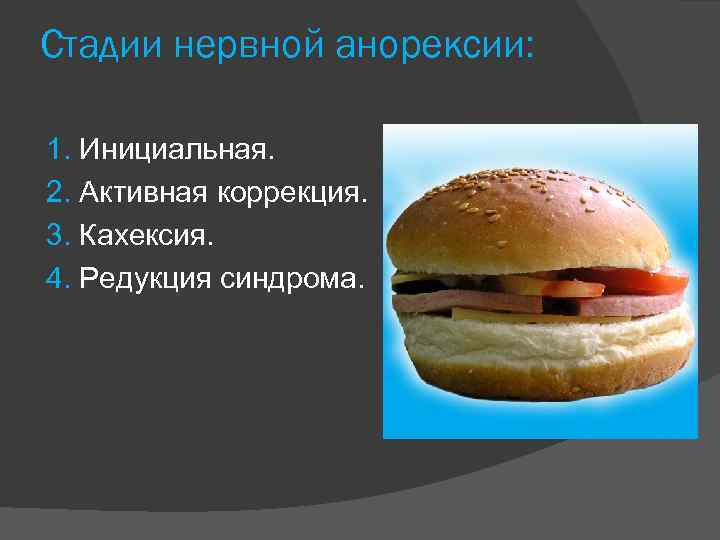 Стадии нервной анорексии:

1. Инициальная.
2. Активная коррекция.
3. Кахексия.
4. Редукция синдрома.